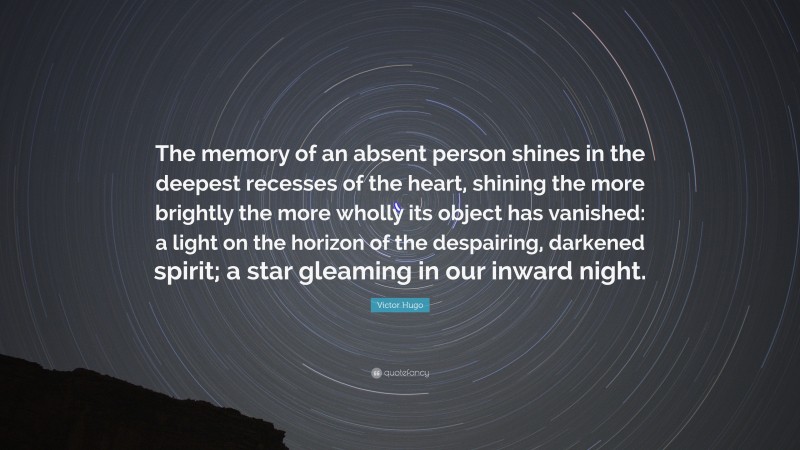 The memory of an absent person shines in the deepest recesses of the heart, shining the more brightly the more wholly its object has vanished: a light on the horizon of the despairing, darkened spirit; a star gleaming in our inward night.

Victor Hugo

quotefancy